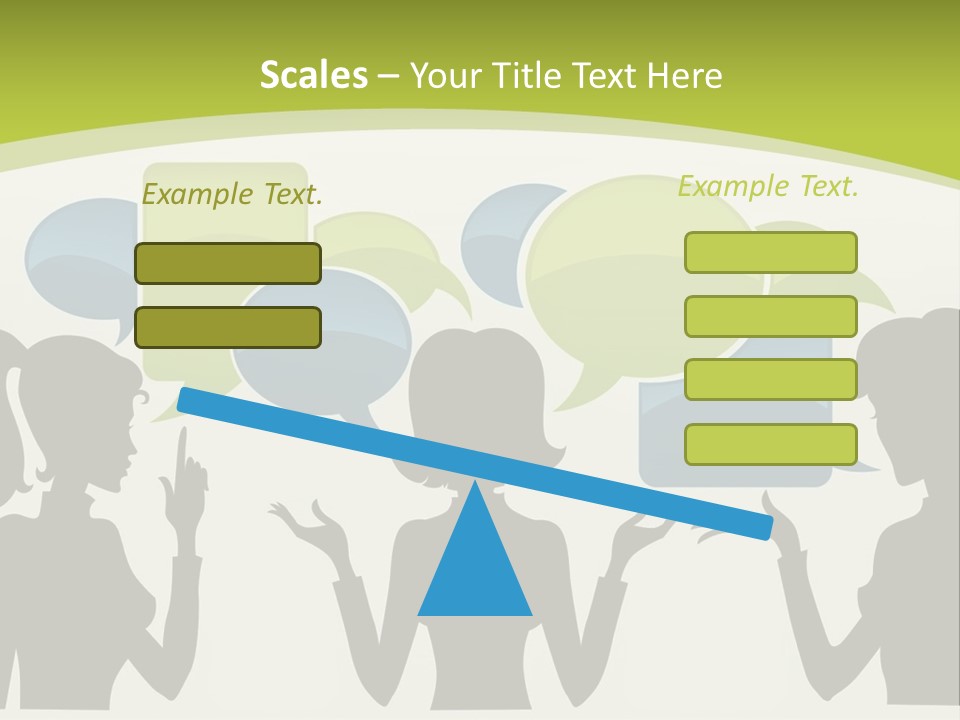 Scales – Your Title Text Here

Example Text.

Example Text.